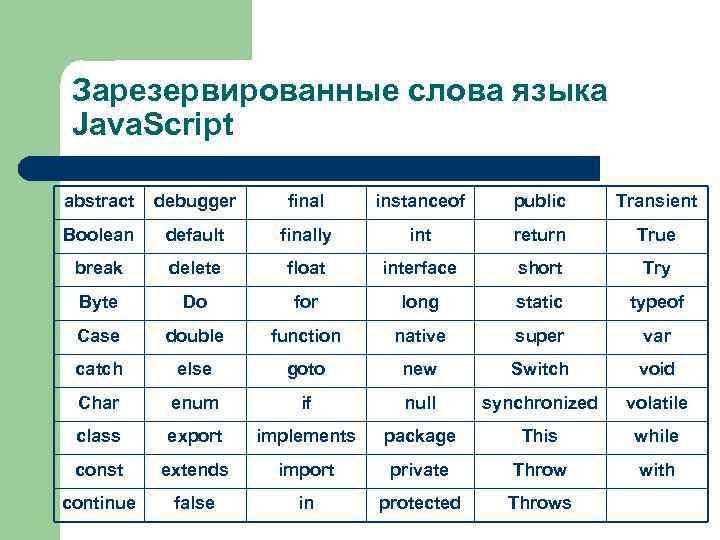 Зарезервированные слова языка JavaScript

| abstract | debugger | final | instanceof | public | Transient |
|---|---|---|---|---|---|
| Boolean | default | finally | int | return | True |
| break | delete | float | interface | short | Try |
| Byte | Do | for | long | static | typeof |
| Case | double | function | native | super | var |
| catch | else | goto | new | Switch | void |
| Char | enum | if | null | synchronized | volatile |
| class | export | implements | package | This | while |
| const | extends | import | private | Throw | with |
| continue | false | in | protected | Throws | |